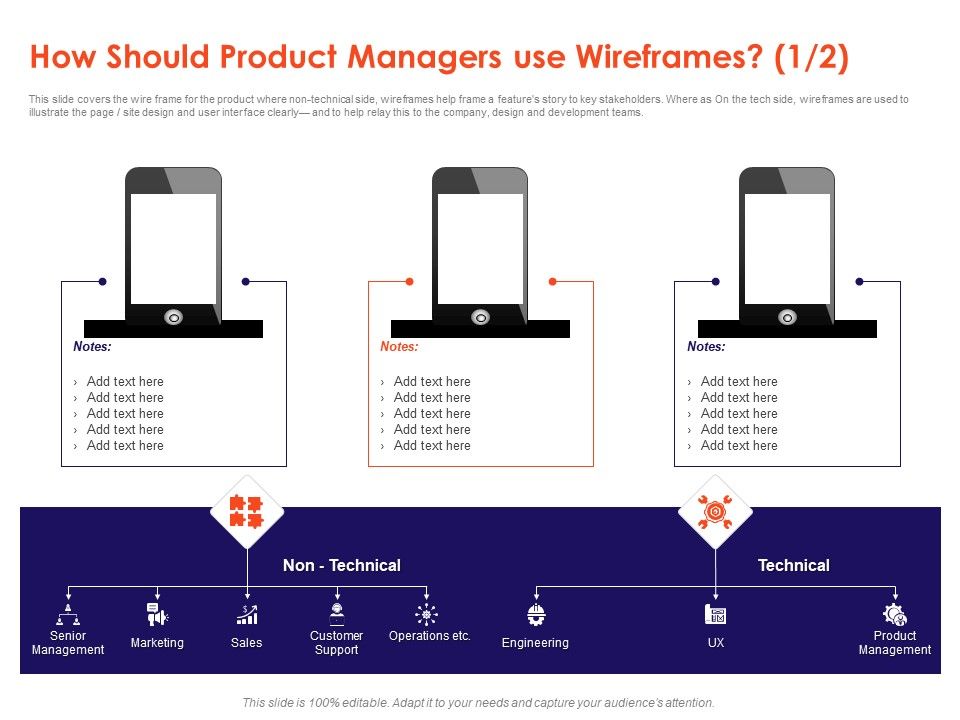 How Should Product Managers use Wireframes? (1/2)

This slide covers the wire frame for the product where non-technical side, wireframes help frame a feature's story to key stakeholders. Where as On the tech side, wireframes are used to illustrate the page / site design and user interface clearly— and to help relay this to the company, design and development teams.

Notes:
› Add text here
› Add text here
› Add text here
› Add text here
› Add text here

Notes:
› Add text here
› Add text here
› Add text here
› Add text here
› Add text here

Notes:
› Add text here
› Add text here
› Add text here
› Add text here
› Add text here

Non - Technical

Senior Management
Marketing
Sales
Customer Support
Operations etc.

Technical

Engineering
UX
Product Management

This slide is 100% editable. Adapt it to your needs and capture your audience's attention.